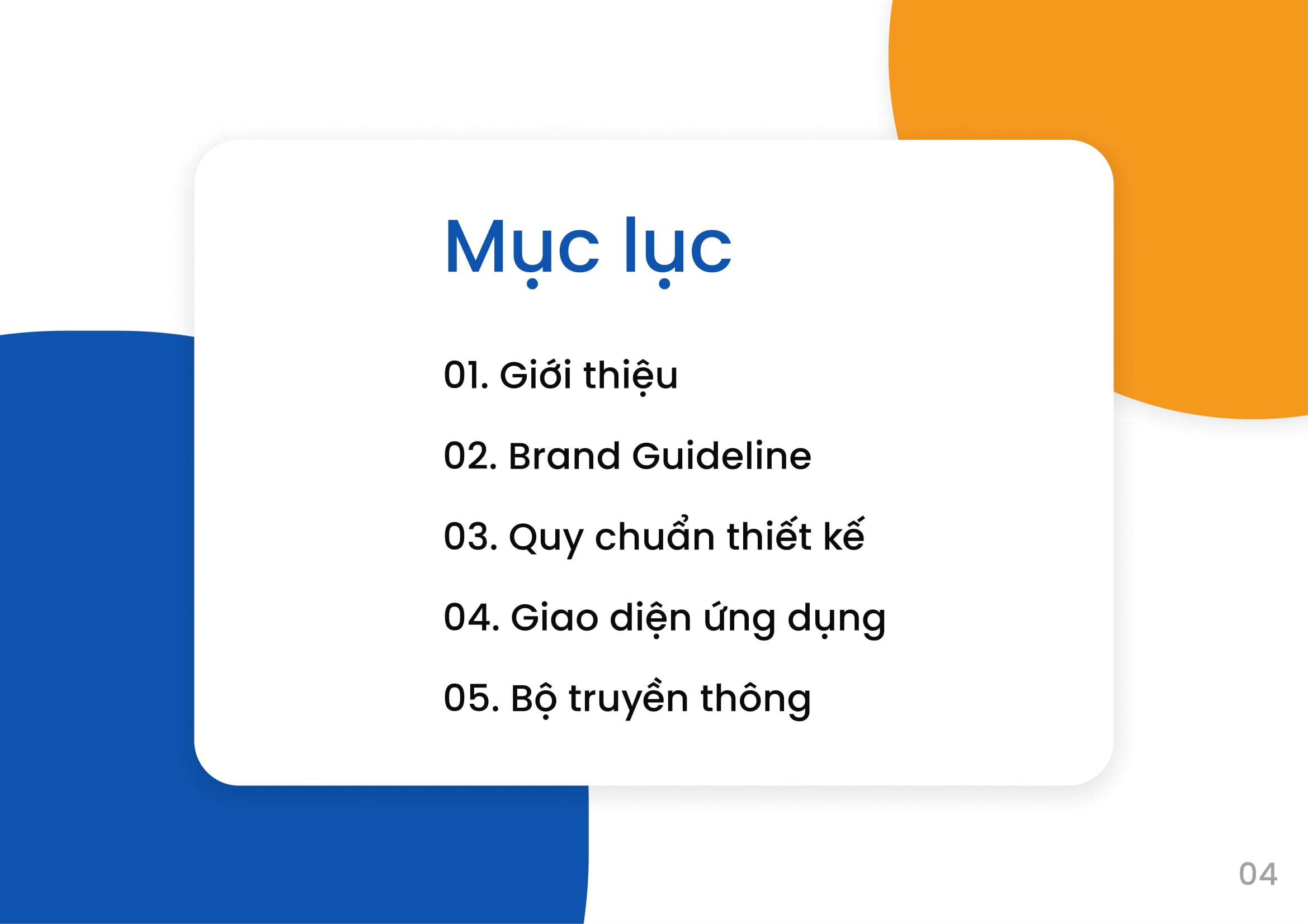 Mục lục

01. Giới thiệu

02. Brand Guideline

03. Quy chuẩn thiết kế

04. Giao diện ứng dụng

05. Bộ truyền thông

04